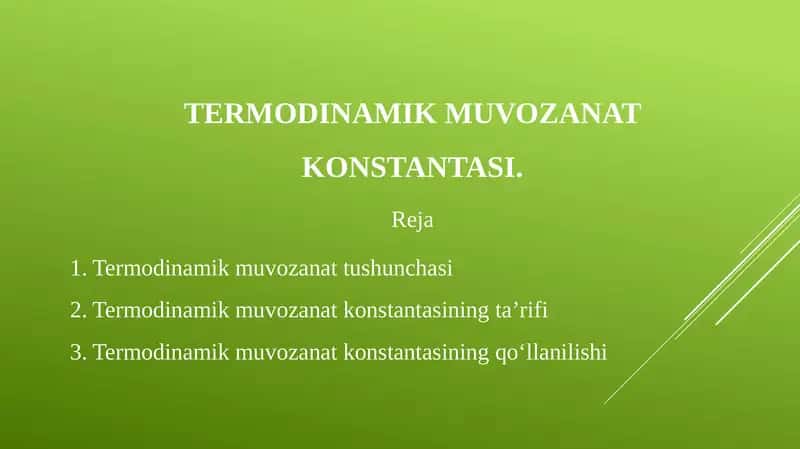 TERMODINAMIK MUVOZANAT KONSTANTASI.

Reja

1. Termodinamik muvozanat tushunchasi
2. Termodinamik muvozanat konstantasining ta’rifi
3. Termodinamik muvozanat konstantasining qo‘llanilishi